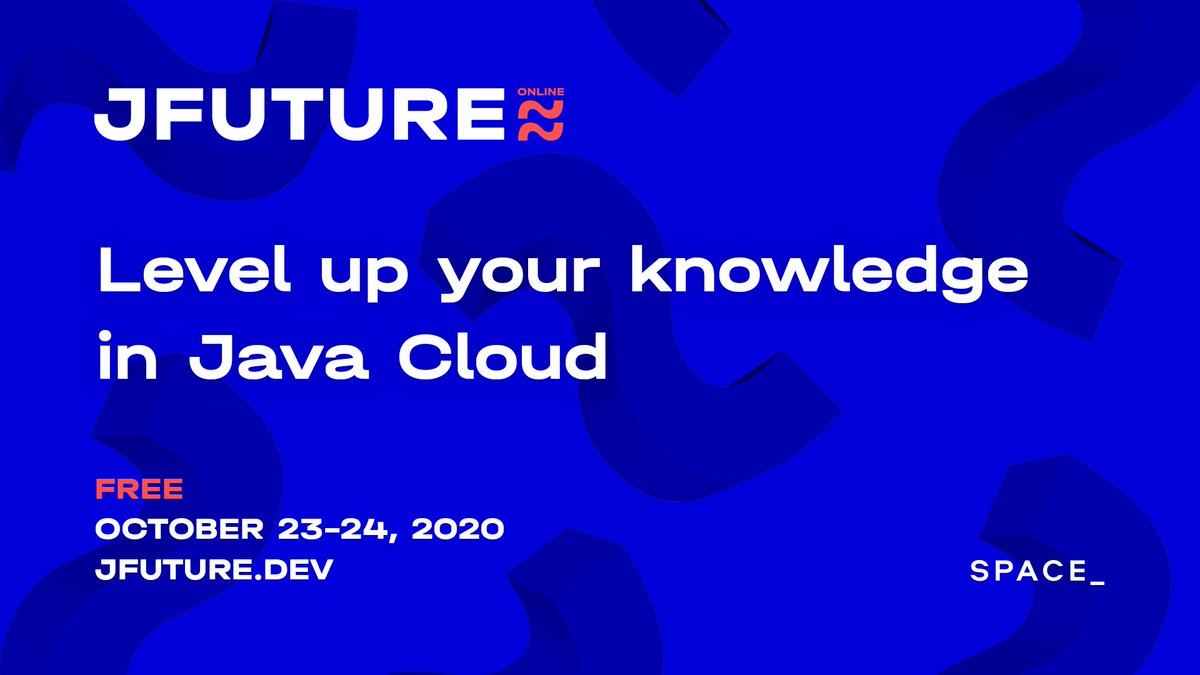 JFUTURE ONLINE

Level up your knowledge in Java Cloud

FREE
OCTOBER 23-24, 2020
JFUTURE.DEV

SPACE_